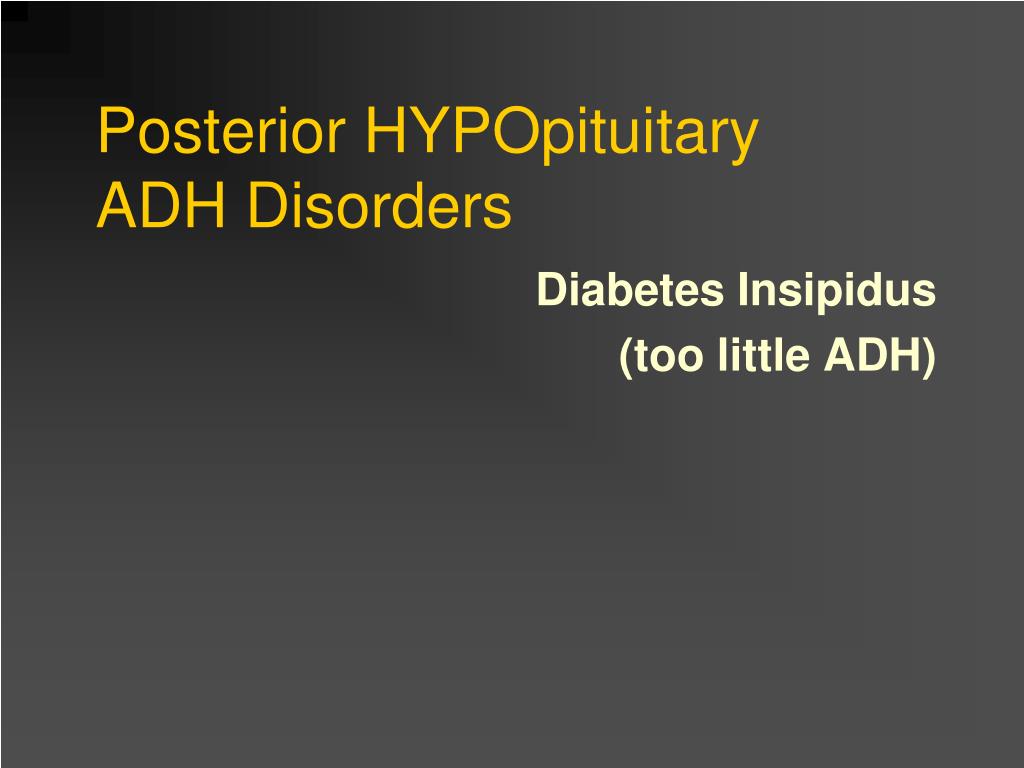 Posterior HYPOpituitary
ADH Disorders

Diabetes Insipidus
(too little ADH)